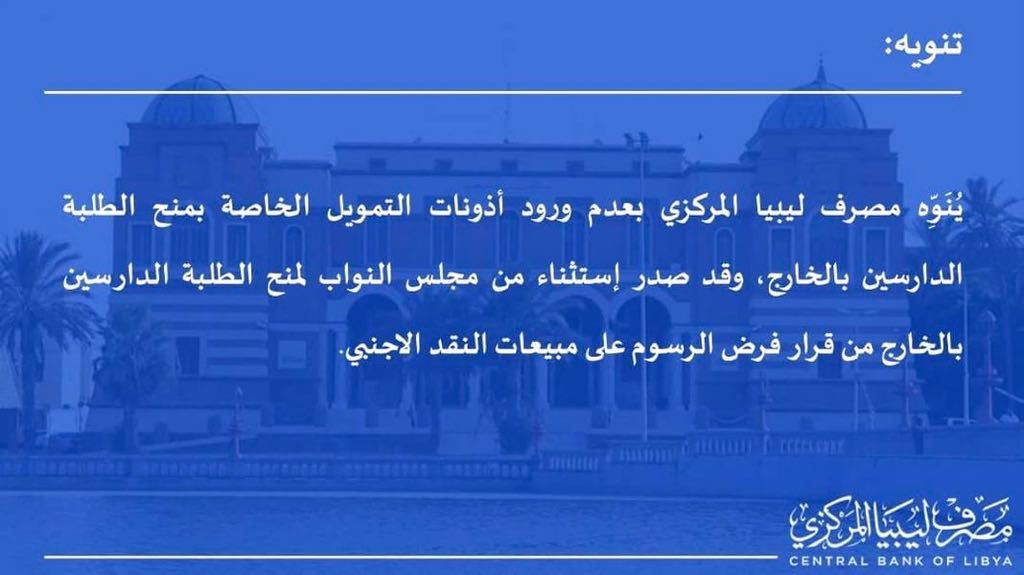 تنويه:

يُنَوِّه مصرف ليبيا المركزي بعدم ورود أذونات التمويل الخاصة بمنح الطلبة الدارسين بالخارج، وقد صدر إستثناء من مجلس النواب لمنح الطلبة الدارسين بالخارج من قرار فرض الرسوم على مبيعات النقد الاجنبي.

مصرف ليبيا المركزي
CENTRAL BANK OF LIBYA